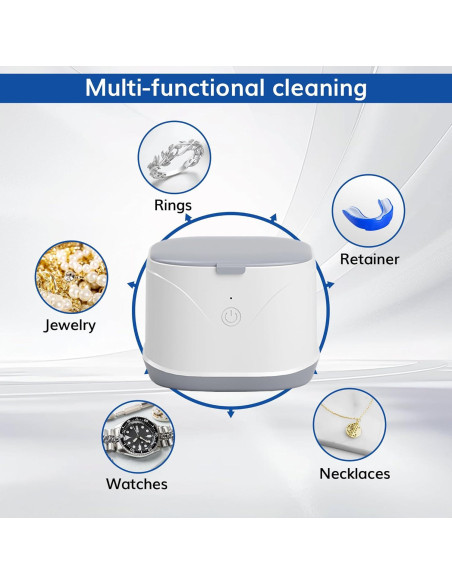 Multi-functional cleaning

Rings

Retainer

Jewelry

Watches

Necklaces